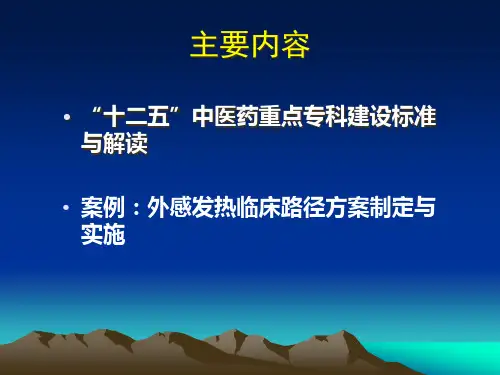 主要内容

• “十二五”中医药重点专科建设标准与解读

• 案例：外感发热临床路径方案制定与实施